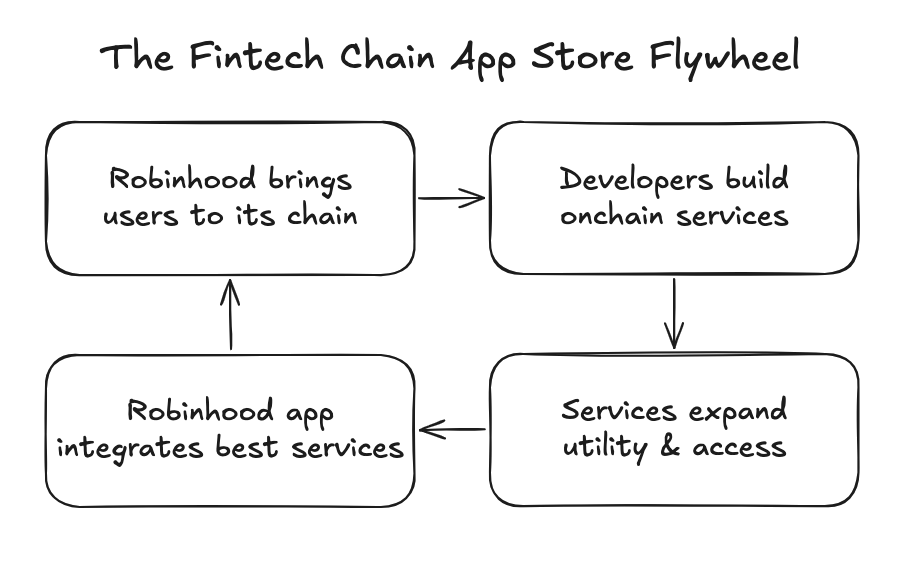 The Fintech Chain App Store Flywheel

Robinhood brings users to its chain

Developers build onchain services

Services expand utility & access

Robinhood app integrates best services